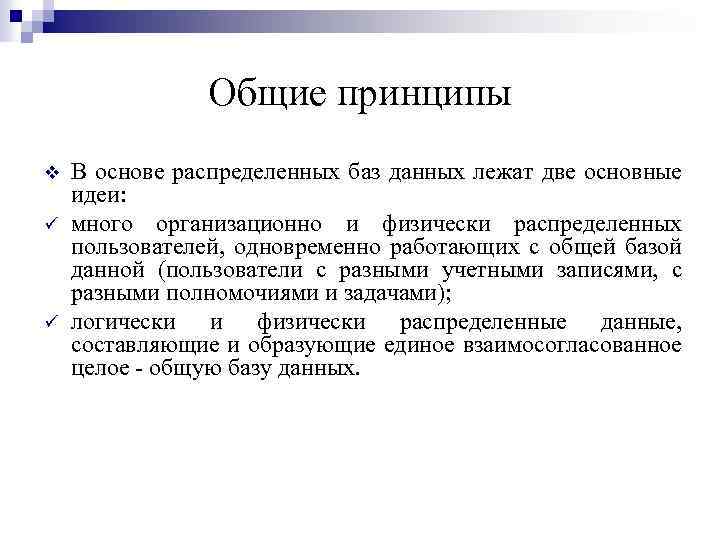 Общие принципы

❖ В основе распределенных баз данных лежат две основные идеи:

✓ много организационно и физически распределенных пользователей, одновременно работающих с общей базой данной (пользователи с разными учетными записями, с разными полномочиями и задачами);

✓ логически и физически распределенные данные, составляющие и образующие единое взаимосогласованное целое - общую базу данных.